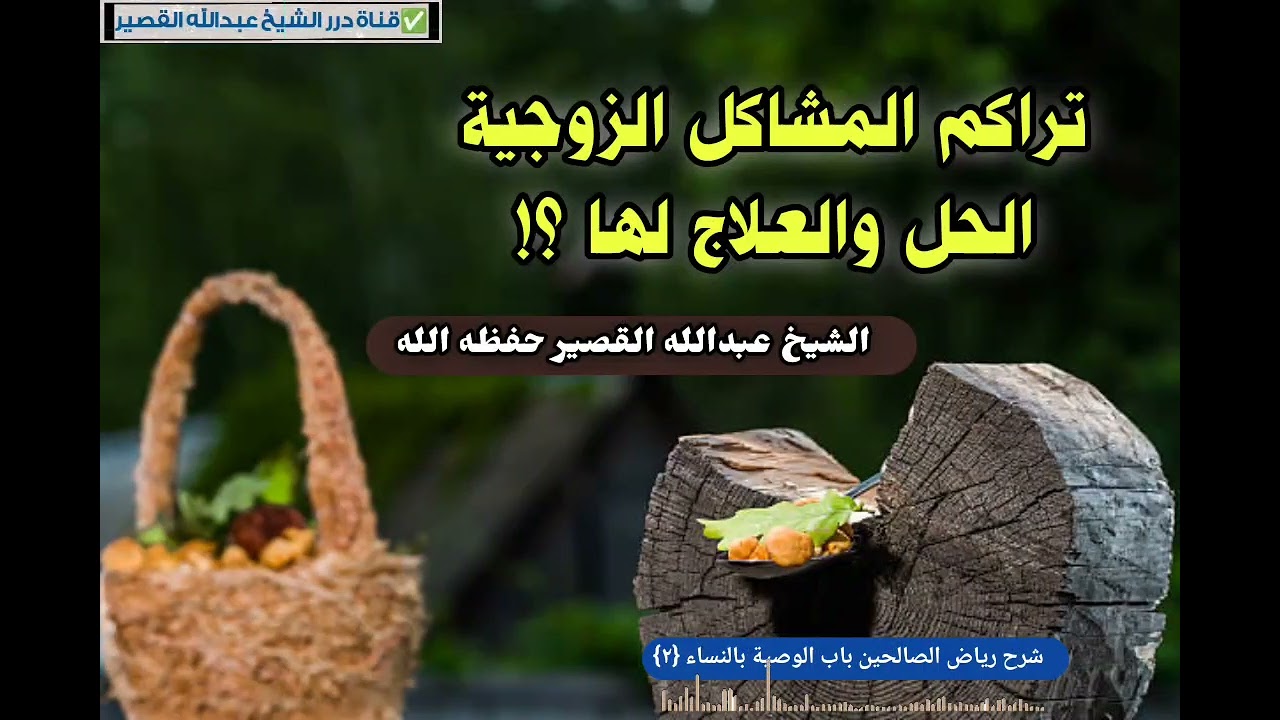 ✅قناة درر الشيخ عبدالله القصير

تراكم المشاكل الزوجية
الحل والعلاج لها ؟!

الشيخ عبدالله القصير حفظه الله

شرح رياض الصالحين باب الوصية بالنساء {٢}